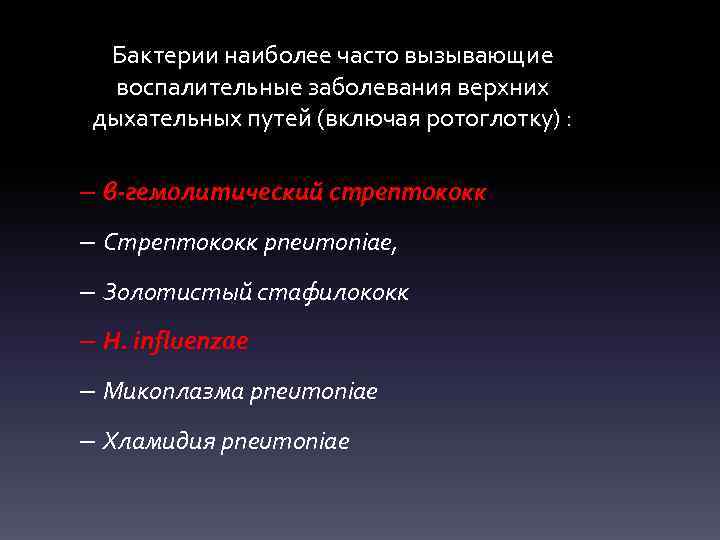 Бактерии наиболее часто вызывающие воспалительные заболевания верхних дыхательных путей (включая ротоглотку) :

– в-гемолитический стрептококк

– Стрептококк pneumoniae,

– Золотистый стафилококк

– H. influenzae

– Микоплазма pneumoniae

– Хламидия pneumoniae